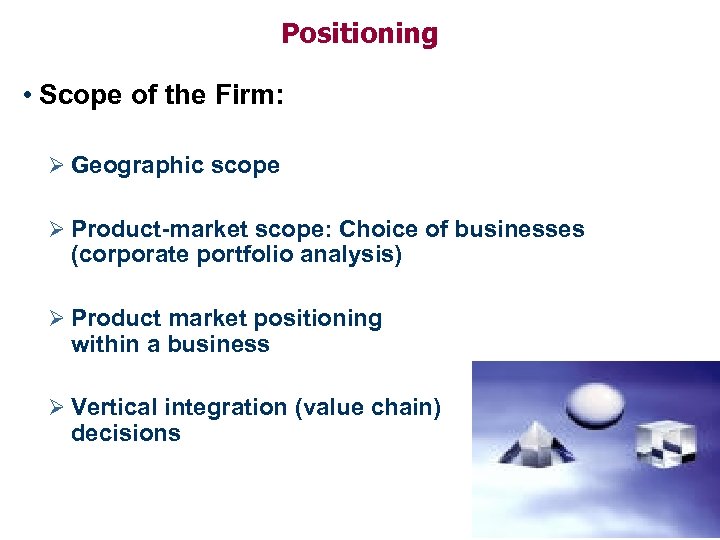 Positioning

• Scope of the Firm:

➢ Geographic scope

➢ Product-market scope: Choice of businesses (corporate portfolio analysis)

➢ Product market positioning within a business

➢ Vertical integration (value chain) decisions